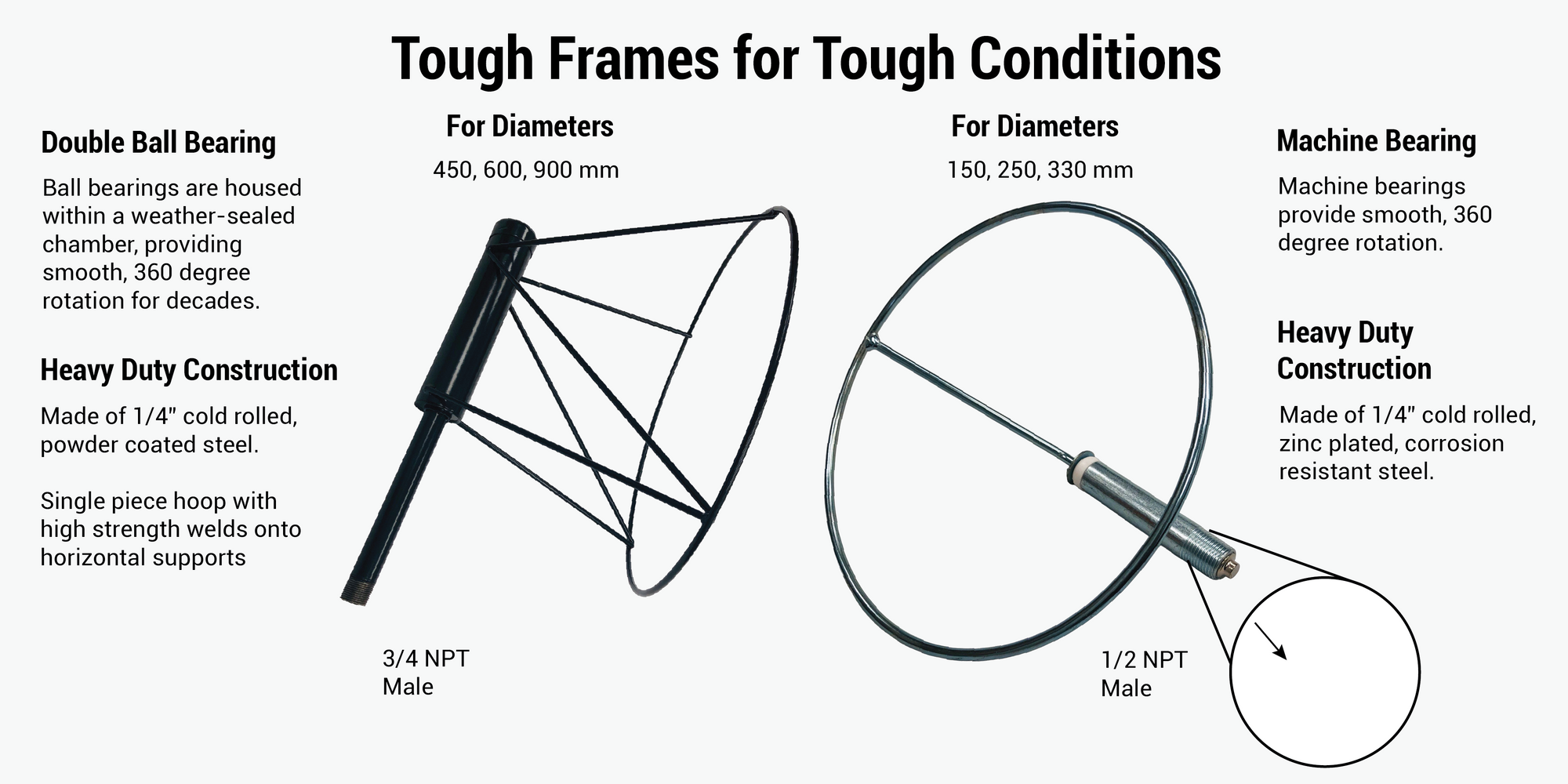 Tough Frames for Tough Conditions

Double Ball Bearing

Ball bearings are housed within a weather-sealed chamber, providing smooth, 360 degree rotation for decades.

Heavy Duty Construction

Made of 1/4" cold rolled, powder coated steel.

Single piece hoop with high strength welds onto horizontal supports

For Diameters

450, 600, 900 mm

3/4 NPT
Male

For Diameters

150, 250, 330 mm

1/2 NPT
Male

Machine Bearing

Machine bearings provide smooth, 360 degree rotation.

Heavy Duty Construction

Made of 1/4" cold rolled, zinc plated, corrosion resistant steel.